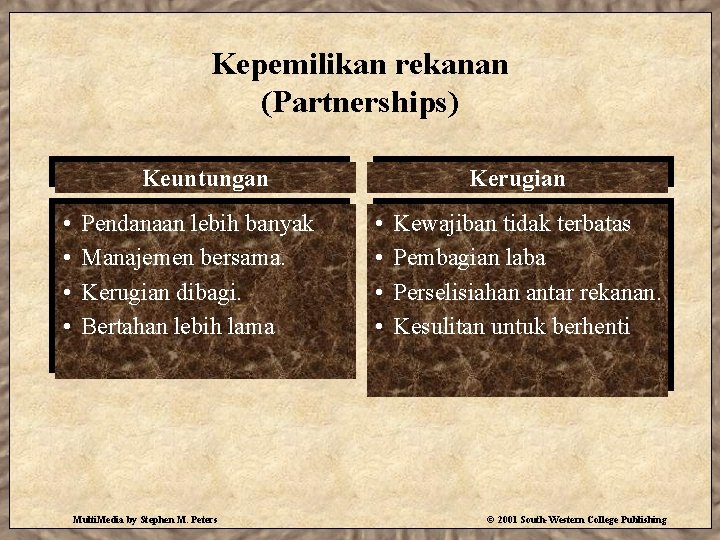 Kepemilikan rekanan (Partnerships)

Keuntungan

• Pendanaan lebih banyak
• Manajemen bersama.
• Kerugian dibagi.
• Bertahan lebih lama

Kerugian

• Kewajiban tidak terbatas
• Pembagian laba
• Perselisiahan antar rekanan.
• Kesulitan untuk berhenti

MultiMedia by Stephen M. Peters

© 2001 South-Western College Publishing